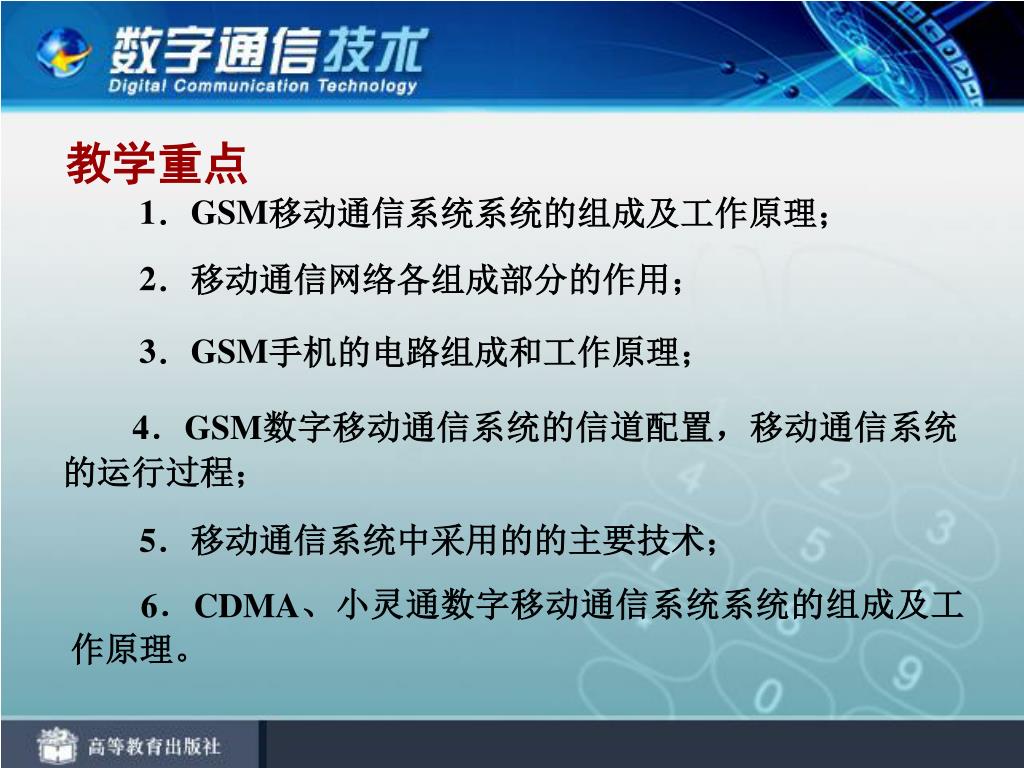 数字通信技术
Digital Communication Technology

教学重点

1．GSM移动通信系统系统的组成及工作原理；

2．移动通信网络各组成部分的作用；

3．GSM手机的电路组成和工作原理；

4．GSM数字移动通信系统的信道配置，移动通信系统的运行过程；

5．移动通信系统中采用的的主要技术；

6．CDMA、小灵通数字移动通信系统系统的组成及工作原理。

高等教育出版社